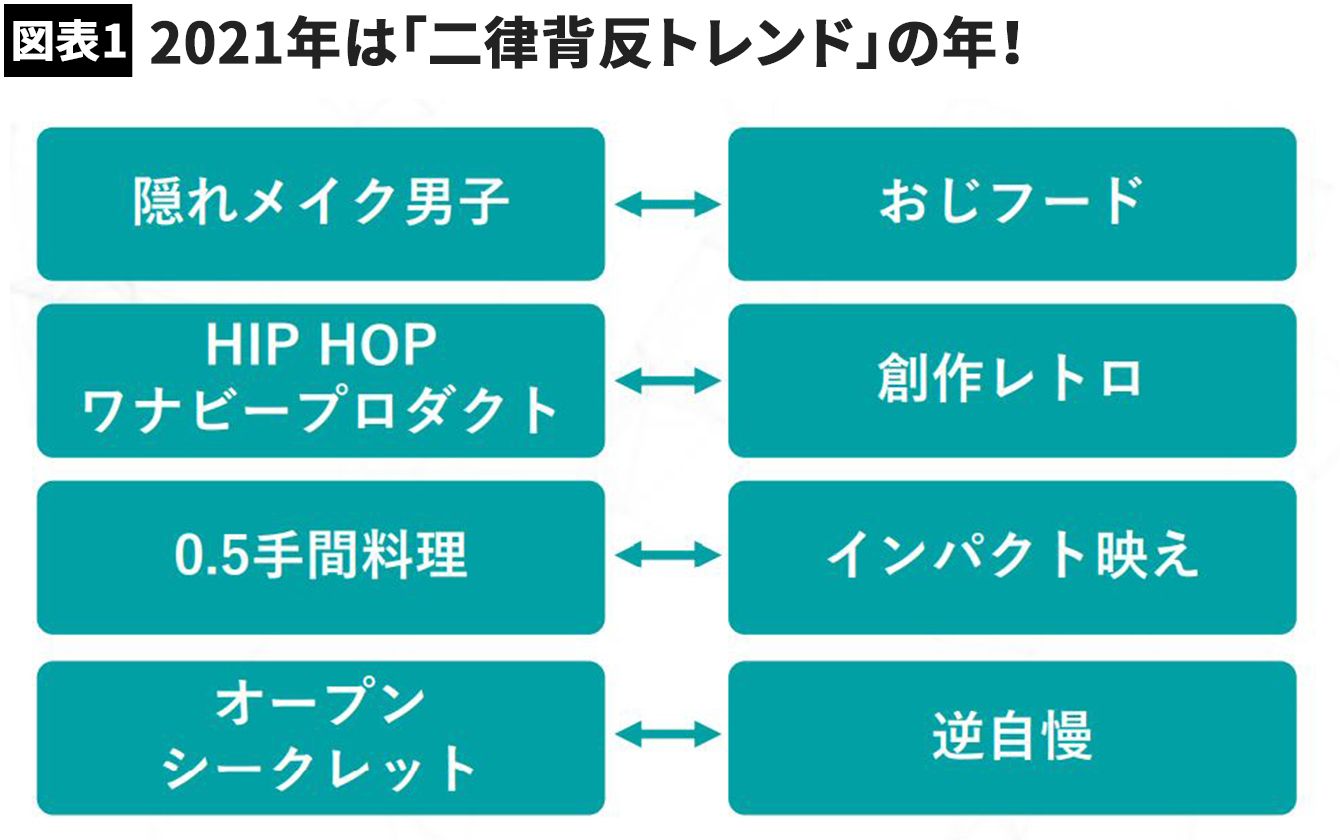 図表1 2021年は「二律背反トレンド」の年！

隠れメイク男子

おじフード

HIP HOP
ワナビープロダクト

創作レトロ

0.5手間料理

インパクト映え

オープン
シークレット

逆自慢